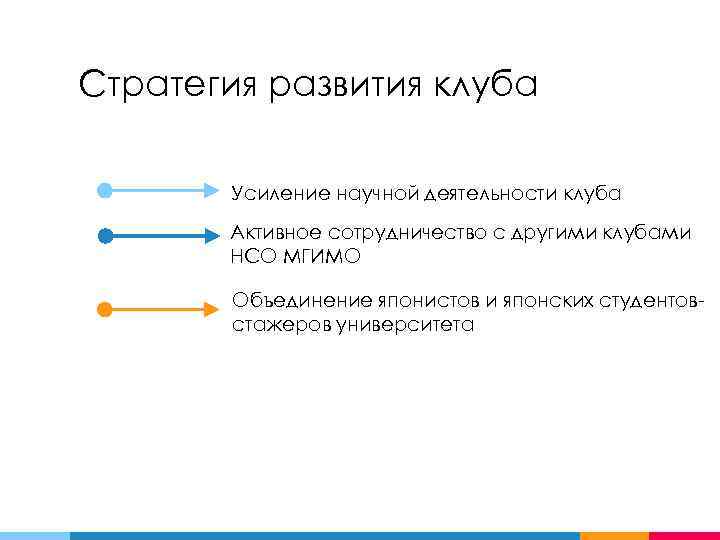 Стратегия развития клуба

Усиление научной деятельности клуба

Активное сотрудничество с другими клубами НСО МГИМО

Объединение японистов и японских студентов-стажеров университета